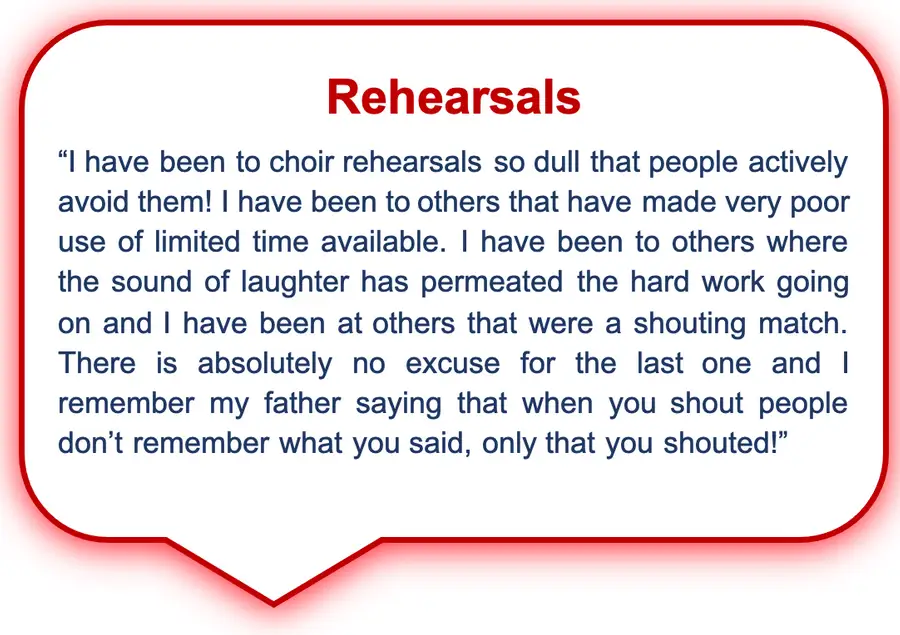 Rehearsals

“I have been to choir rehearsals so dull that people actively avoid them! I have been to others that have made very poor use of limited time available. I have been to others where the sound of laughter has permeated the hard work going on and I have been at others that were a shouting match. There is absolutely no excuse for the last one and I remember my father saying that when you shout people don’t remember what you said, only that you shouted!”